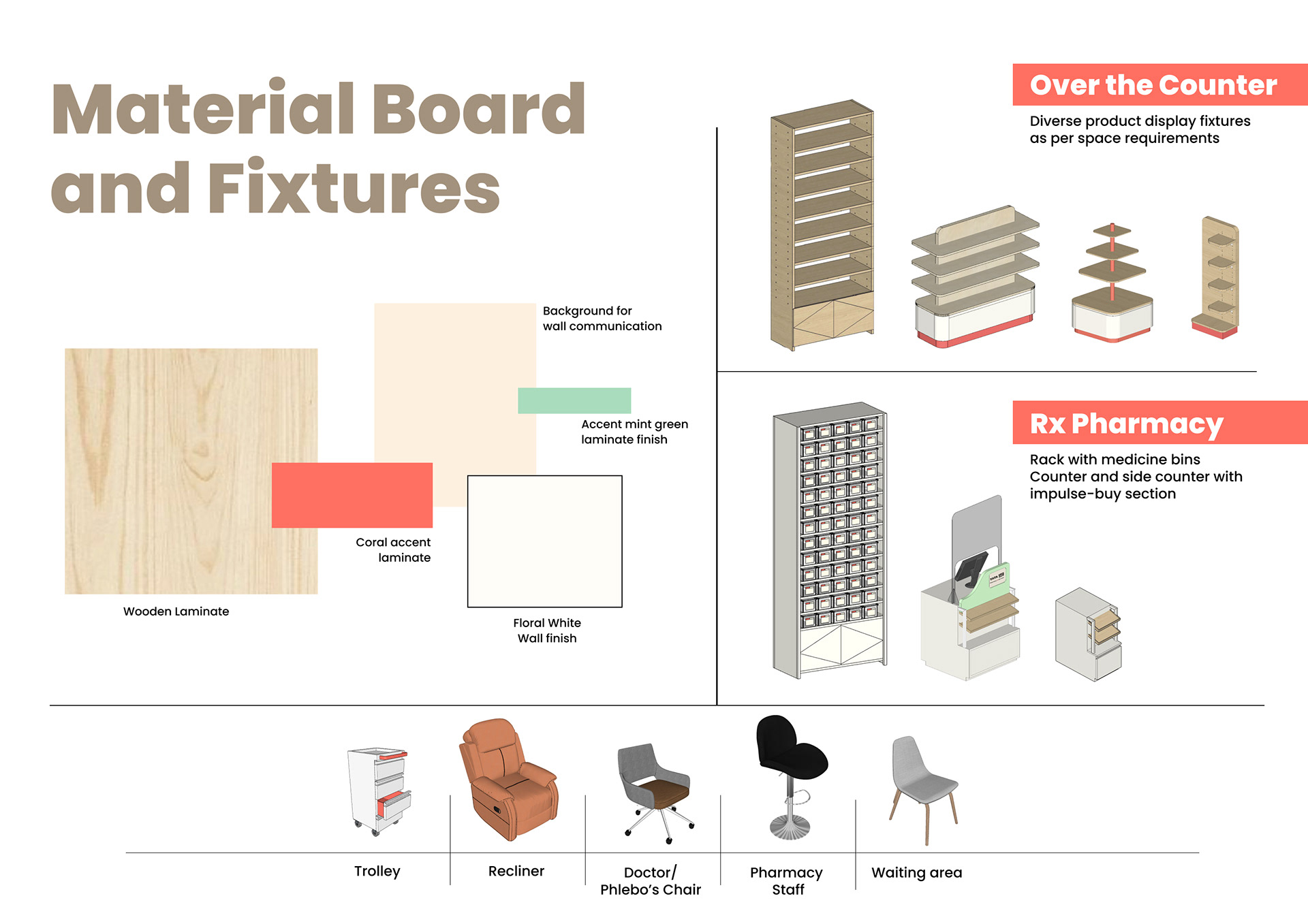 Material Board and Fixtures

Background for wall communication

Accent mint green laminate finish

Coral accent laminate

Wooden Laminate

Floral White Wall finish

Over the Counter

Diverse product display fixtures as per space requirements

Rx Pharmacy

Rack with medicine bins
Counter and side counter with impulse-buy section

Trolley

Recliner

Doctor/ Phlebo's Chair

Pharmacy Staff

Waiting area